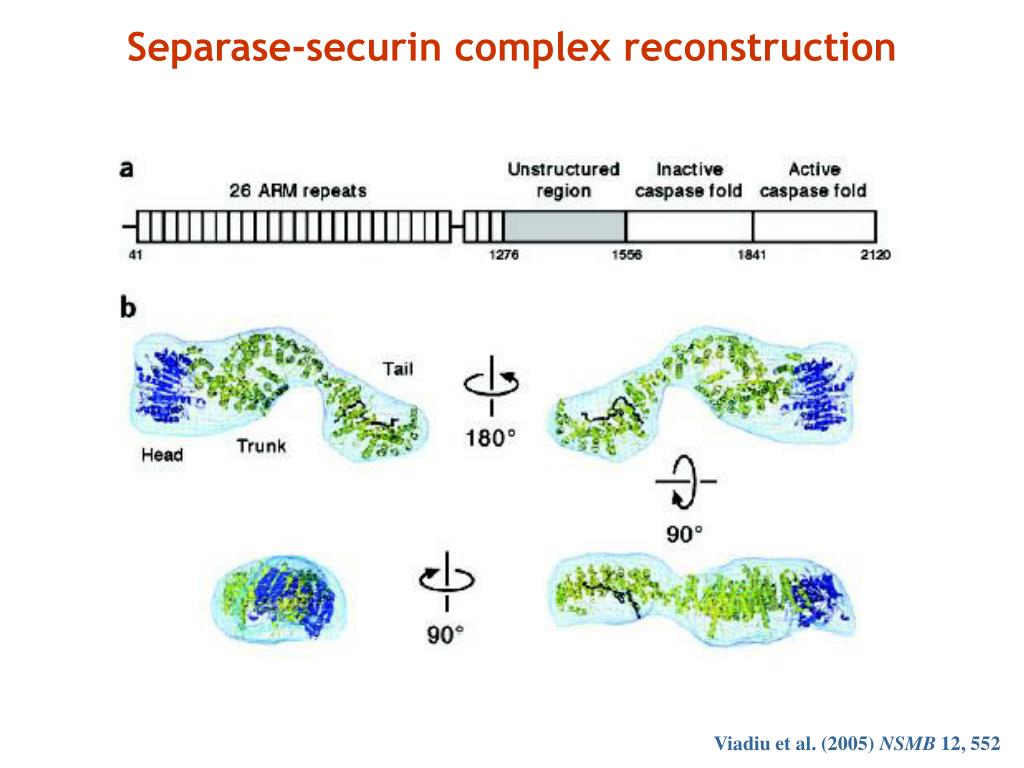 Separase-securin complex reconstruction

a

26 ARM repeats

Unstructured region

Inactive caspase fold

Active caspase fold

41

1276

1556

1841

2120

b

Tail

Head

Trunk

180°

90°

90°

Viadiu et al. (2005) NSMB 12, 552